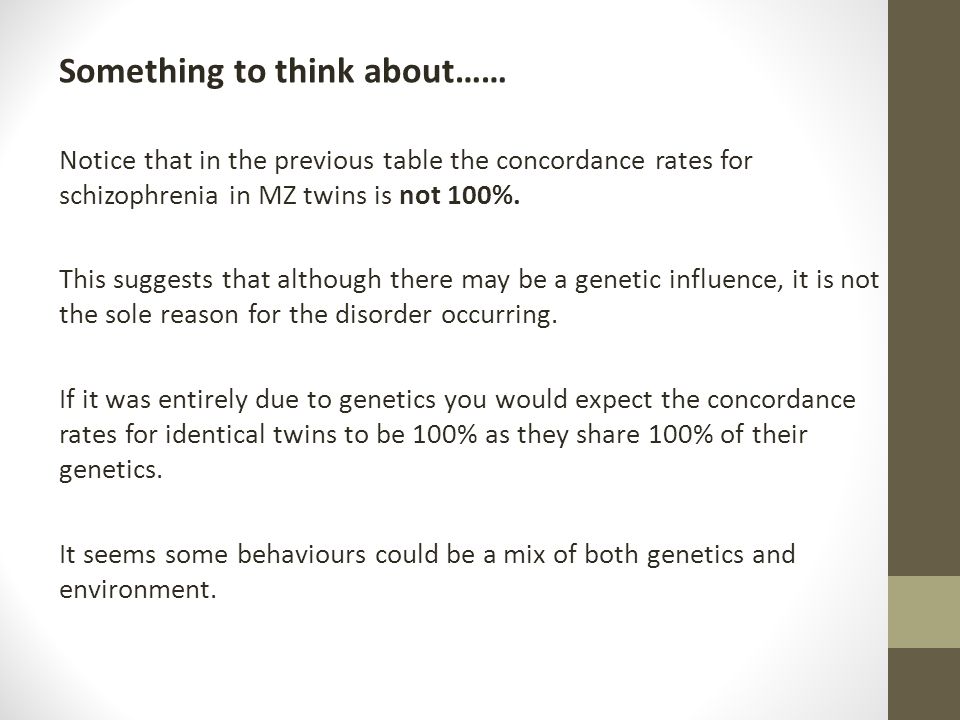 Something to think about……

Notice that in the previous table the concordance rates for schizophrenia in MZ twins is not 100%.

This suggests that although there may be a genetic influence, it is not the sole reason for the disorder occurring.

If it was entirely due to genetics you would expect the concordance rates for identical twins to be 100% as they share 100% of their genetics.

It seems some behaviours could be a mix of both genetics and environment.